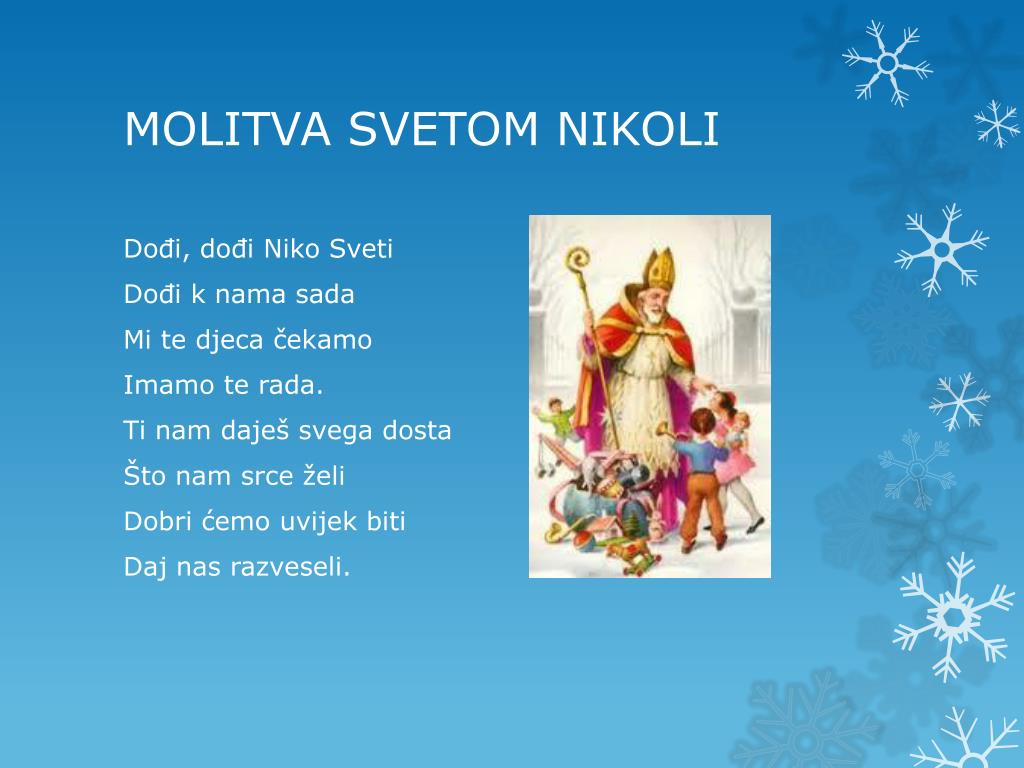 MOLITVA SVETOM NIKOLI

Dođi, dođi Niko Sveti
Dođi k nama sada
Mi te djeca čekamo
Imamo te rada.
Ti nam daješ svega dosta
Što nam srce želi
Dobri ćemo uvijek biti
Daj nas razveseli.